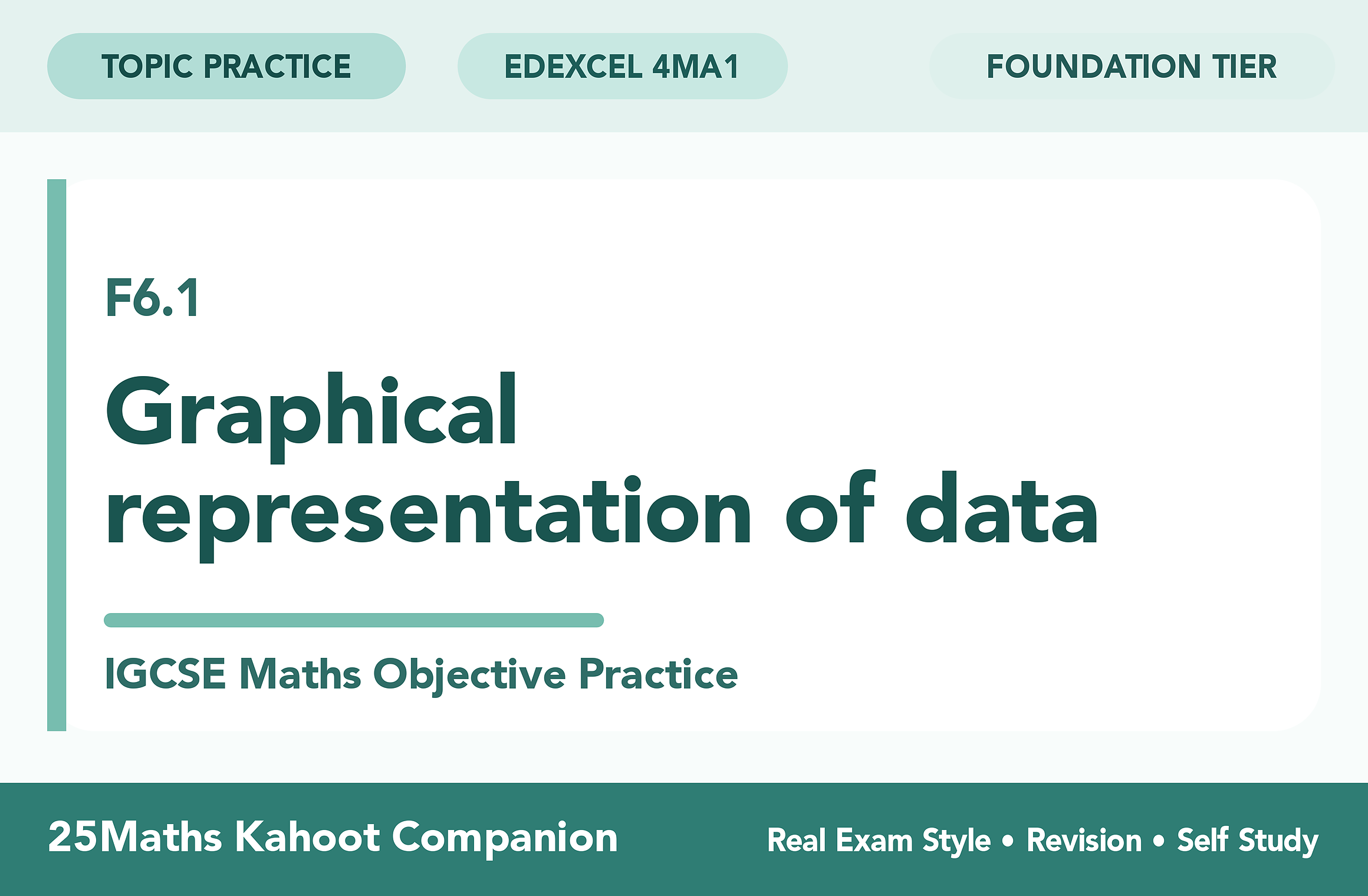 TOPIC PRACTICE

EDEXCEL 4MA1

FOUNDATION TIER

F6.1

Graphical representation of data

IGCSE Maths Objective Practice

25Maths Kahoot Companion

Real Exam Style • Revision • Self Study